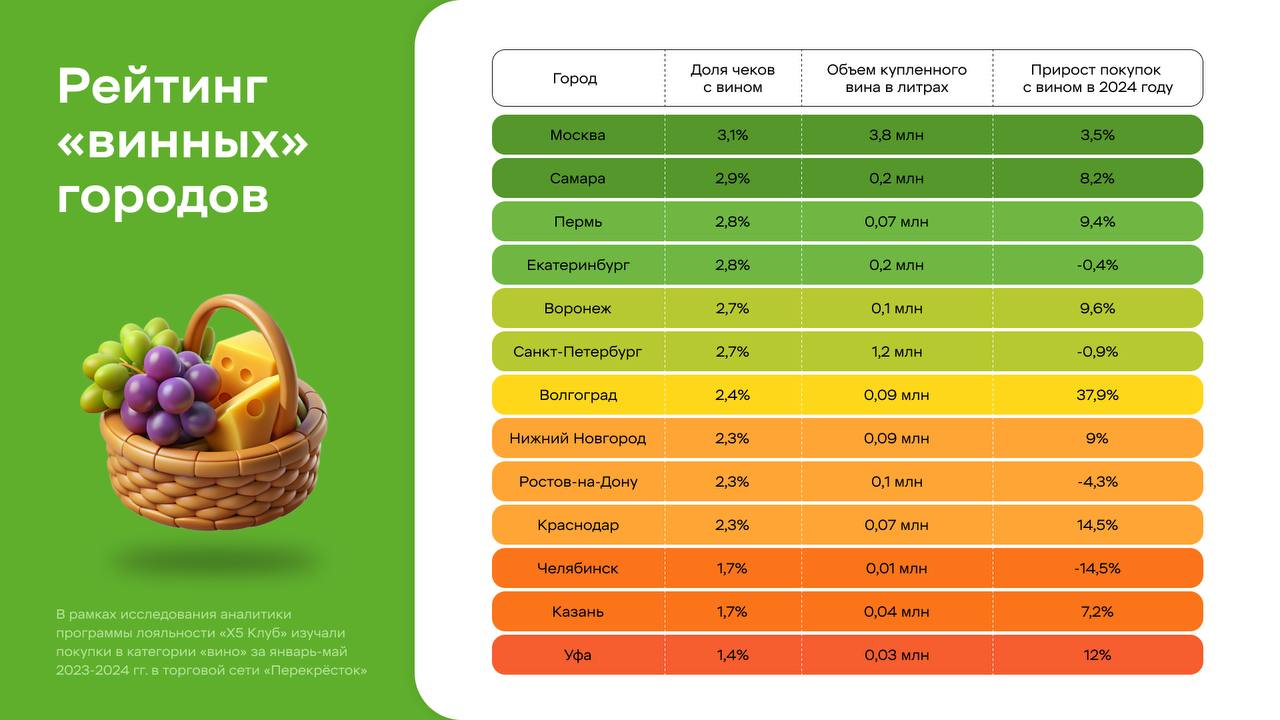 Рейтинг «винных» городов

В рамках исследования аналитики программы лояльности «X5 Клуб» изучали покупки в категории «вино» за январь-май 2023-2024 гг. в торговой сети «Перекрёсток»

| Город | Доля чеков с вином | Объем купленного вина в литрах | Прирост покупок с вином в 2024 году |
|---|---|---|---|
| Москва | 3,1% | 3,8 млн | 3,5% |
| Самара | 2,9% | 0,2 млн | 8,2% |
| Пермь | 2,8% | 0,07 млн | 9,4% |
| Екатеринбург | 2,8% | 0,2 млн | -0,4% |
| Воронеж | 2,7% | 0,1 млн | 9,6% |
| Санкт-Петербург | 2,7% | 1,2 млн | -0,9% |
| Волгоград | 2,4% | 0,09 млн | 37,9% |
| Нижний Новгород | 2,3% | 0,09 млн | 9% |
| Ростов-на-Дону | 2,3% | 0,1 млн | -4,3% |
| Краснодар | 2,3% | 0,07 млн | 14,5% |
| Челябинск | 1,7% | 0,01 млн | -14,5% |
| Казань | 1,7% | 0,04 млн | 7,2% |
| Уфа | 1,4% | 0,03 млн | 12% |